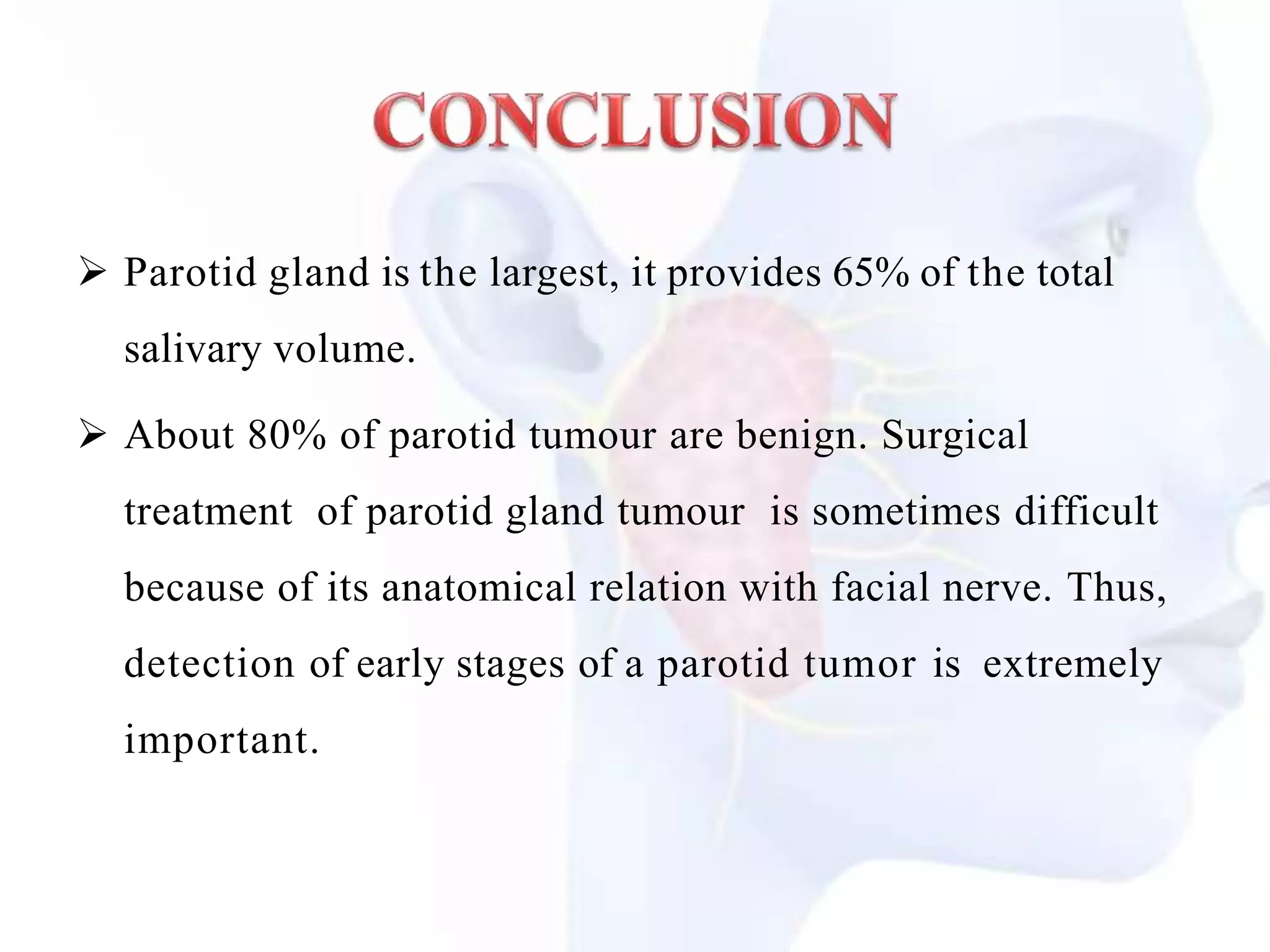 CONCLUSION

➢ Parotid gland is the largest, it provides 65% of the total salivary volume.

➢ About 80% of parotid tumour are benign. Surgical treatment of parotid gland tumour is sometimes difficult because of its anatomical relation with facial nerve. Thus, detection of early stages of a parotid tumor is extremely important.